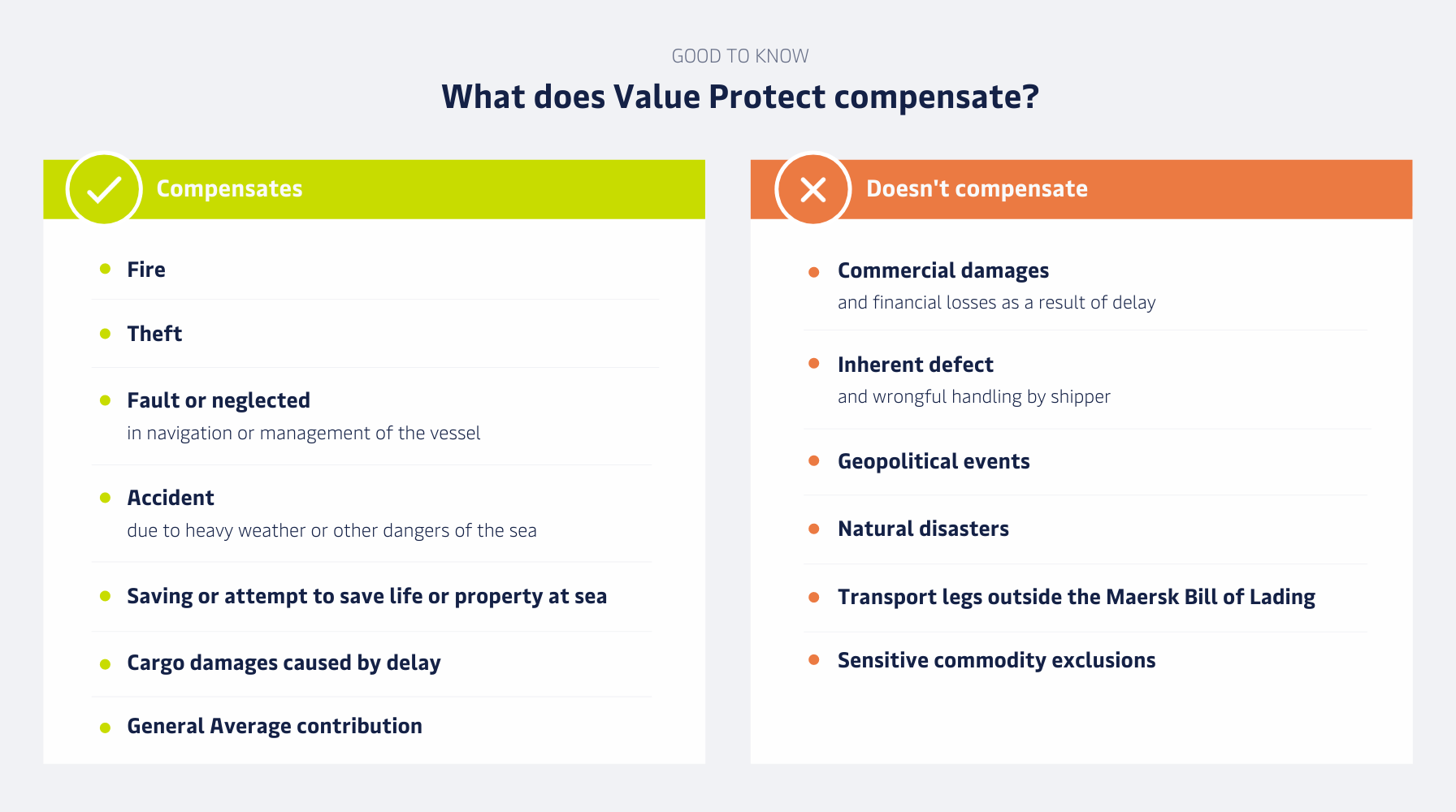 GOOD TO KNOW

What does Value Protect compensate?

Compensates

- Fire
- Theft
- Fault or neglected
in navigation or management of the vessel
- Accident
due to heavy weather or other dangers of the sea
- Saving or attempt to save life or property at sea
- Cargo damages caused by delay
- General Average contribution

Doesn't compensate

- Commercial damages
and financial losses as a result of delay
- Inherent defect
and wrongful handling by shipper
- Geopolitical events
- Natural disasters
- Transport legs outside the Maersk Bill of Lading
- Sensitive commodity exclusions